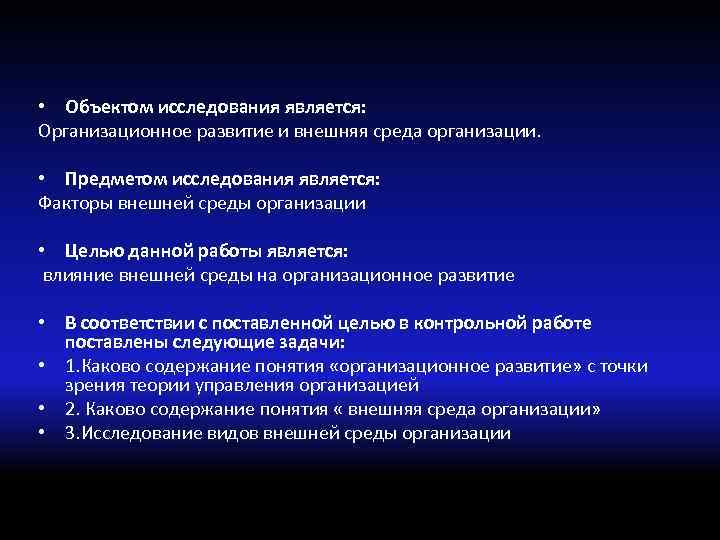 • Объектом исследования является:
Организационное развитие и внешняя среда организации.

• Предметом исследования является:
Факторы внешней среды организации

• Целью данной работы является:
влияние внешней среды на организационное развитие

• В соответствии с поставленной целью в контрольной работе поставлены следующие задачи:
• 1.Каково содержание понятия «организационное развитие» с точки зрения теории управления организацией
• 2. Каково содержание понятия « внешняя среда организации»
• 3.Исследование видов внешней среды организации